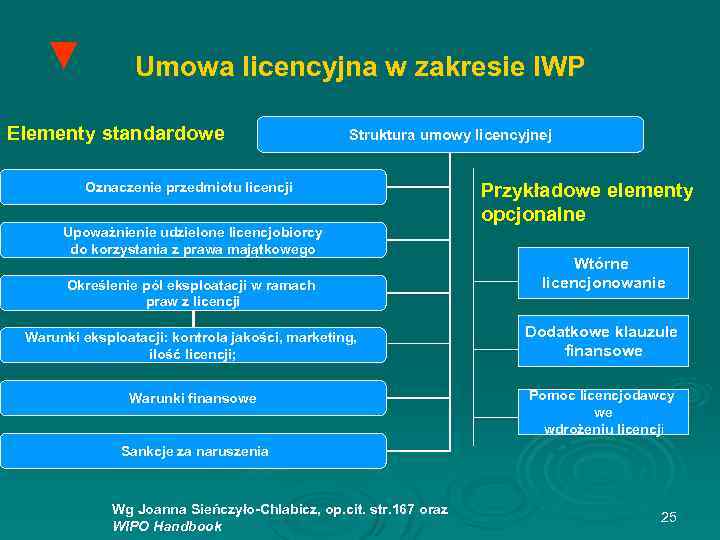 Umowa licencyjna w zakresie IWP

Elementy standardowe

Struktura umowy licencyjnej

Oznaczenie przedmiotu licencji

Upoważnienie udzielone licencjobiorcy do korzystania z prawa majątkowego

Określenie pól eksploatacji w ramach praw z licencji

Warunki eksploatacji: kontrola jakości, marketing, ilość licencji;

Warunki finansowe

Sankcje za naruszenia

Przykładowe elementy opcjonalne

Wtórne licencjonowanie

Dodatkowe klauzule finansowe

Pomoc licencjodawcy we wdrożeniu licencji

Wg Joanna Sieńczyło-Chlabicz, op.cit. str.167 oraz WIPO Handbook

25